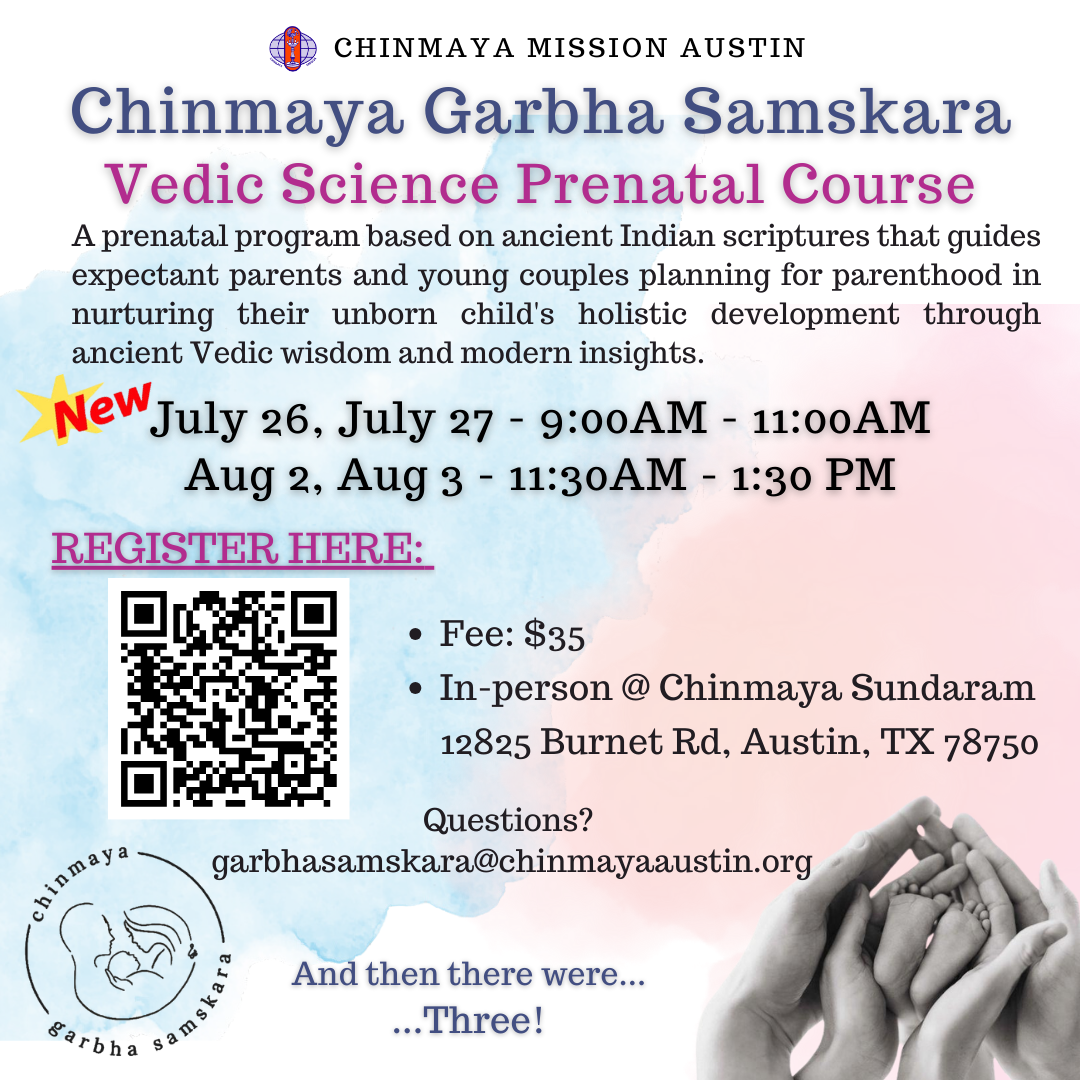 CHINMAYA MISSION AUSTIN

Chinmaya Garbha Samskara

Vedic Science Prenatal Course

A prenatal program based on ancient Indian scriptures that guides expectant parents and young couples planning for parenthood in nurturing their unborn child's holistic development through ancient Vedic wisdom and modern insights.

New

July 26, July 27 - 9:00AM - 11:00AM
Aug 2, Aug 3 - 11:30AM - 1:30 PM

REGISTER HERE:

• Fee: $35
• In-person @ Chinmaya Sundaram 12825 Burnet Rd, Austin, TX 78750

Questions?
garbhasamskara@chinmayaaustin.org

chinmaya
garbha samskara

And then there were...
...Three!